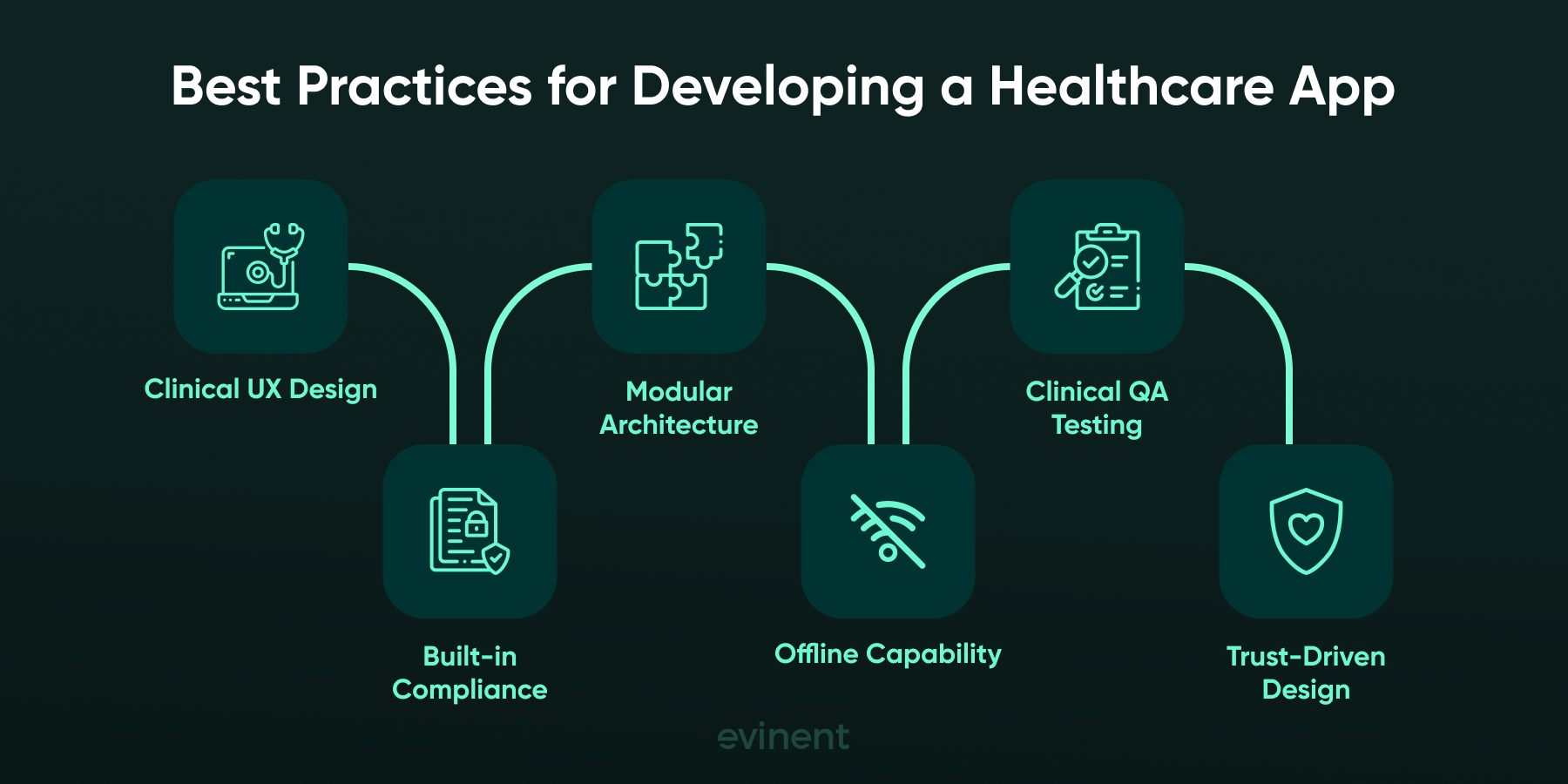 Best Practices for Developing a Healthcare App

Clinical UX Design

Built-in Compliance

Modular Architecture

Offline Capability

Clinical QA Testing

Trust-Driven Design

evinent